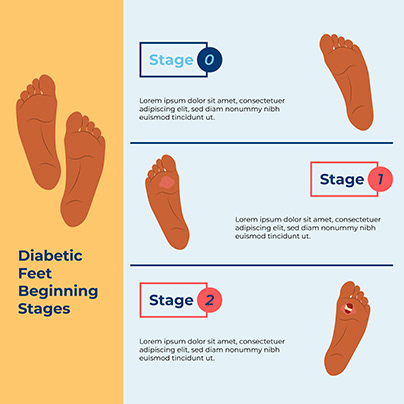 Diabetic Feet Beginning Stages

Stage 0

Lorem ipsum dolor sit amet, consectetuer adipiscing elit, sed diam nonummy nibh euismod tincidunt ut.

Stage 1

Lorem ipsum dolor sit amet, consectetuer adipiscing elit, sed diam nonummy nibh euismod tincidunt ut.

Stage 2

Lorem ipsum dolor sit amet, consectetuer adipiscing elit, sed diam nonummy nibh euismod tincidunt ut.